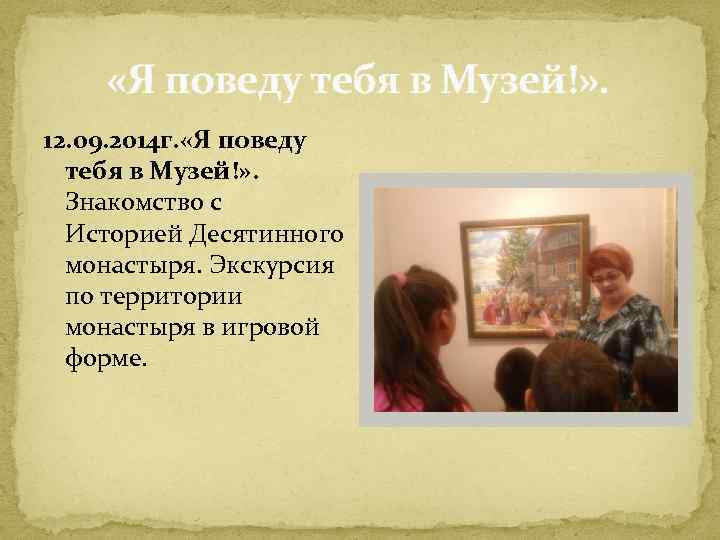 «Я поведу тебя в Музей!».

12.09.2014г.«Я поведу тебя в Музей!». Знакомство с Историей Десятинного монастыря. Экскурсия по территории монастыря в игровой форме.